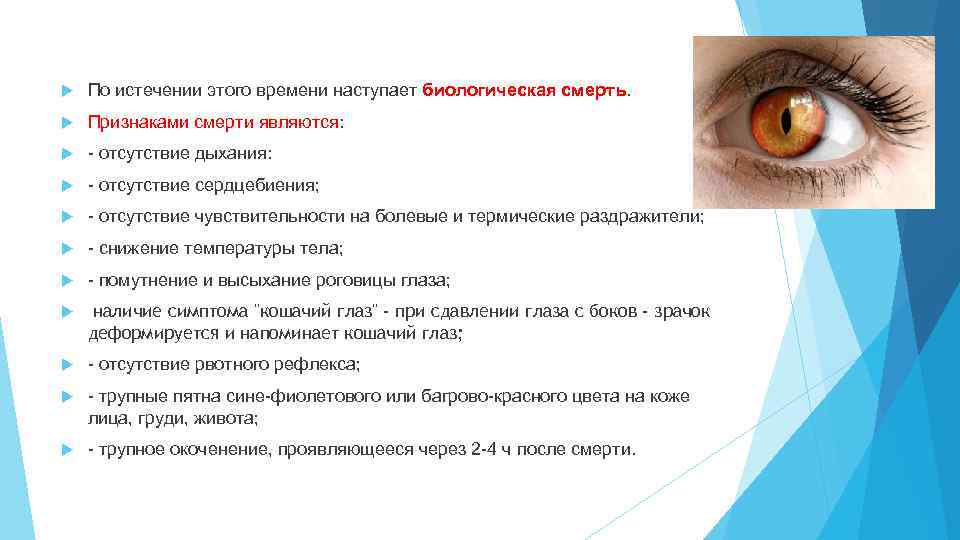 По истечении этого времени наступает биологическая смерть.

Признаками смерти являются:

- отсутствие дыхания:

- отсутствие сердцебиения;

- отсутствие чувствительности на болевые и термические раздражители;

- снижение температуры тела;

- помутнение и высыхание роговицы глаза;

наличие симптома "кошачий глаз" - при сдавлении глаза с боков - зрачок деформируется и напоминает кошачий глаз;

- отсутствие рвотного рефлекса;

- трупные пятна сине-фиолетового или багрово-красного цвета на коже лица, груди, живота;

- трупное окоченение, проявляющееся через 2-4 ч после смерти.